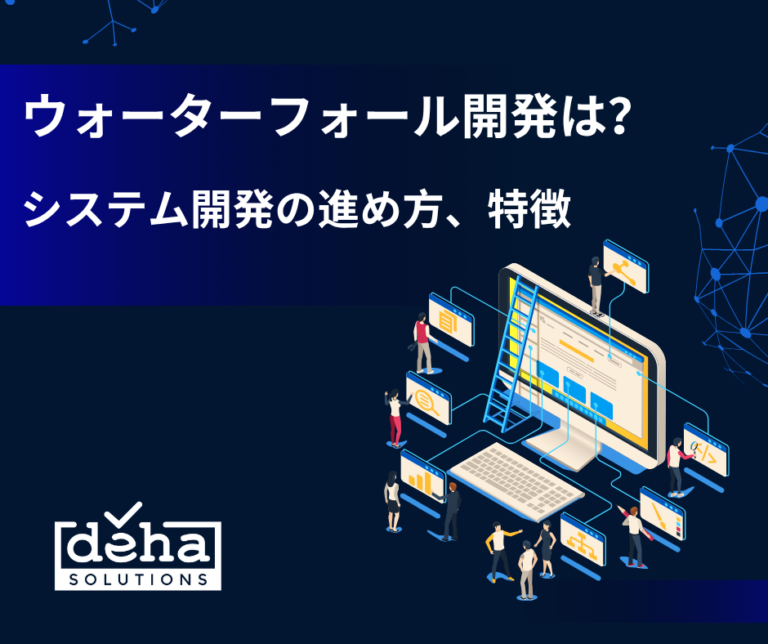 ウォーターフォール開発は?

システム開発の進め方、特徴

deha
SOLUTIONS